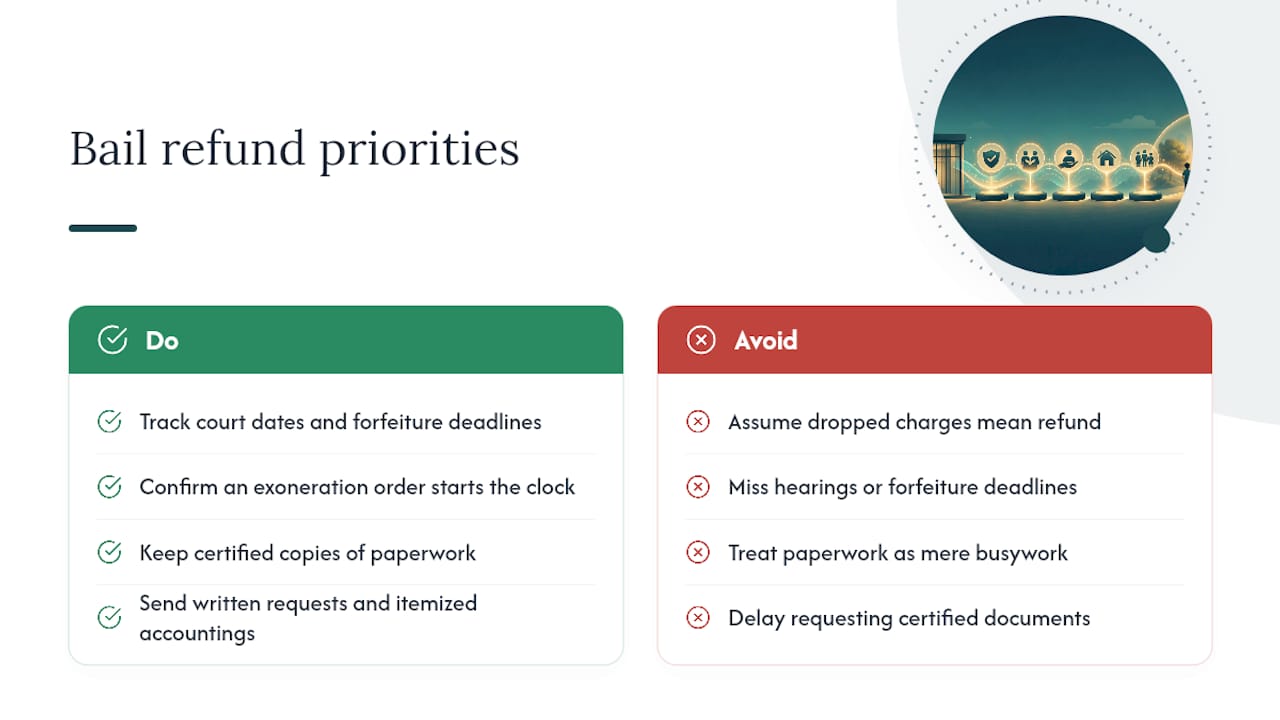 Bail refund priorities

Do

Track court dates and forfeiture deadlines

Confirm an exoneration order starts the clock

Keep certified copies of paperwork

Send written requests and itemized accountings

Avoid

Assume dropped charges mean refund

Miss hearings or forfeiture deadlines

Treat paperwork as mere busywork

Delay requesting certified documents